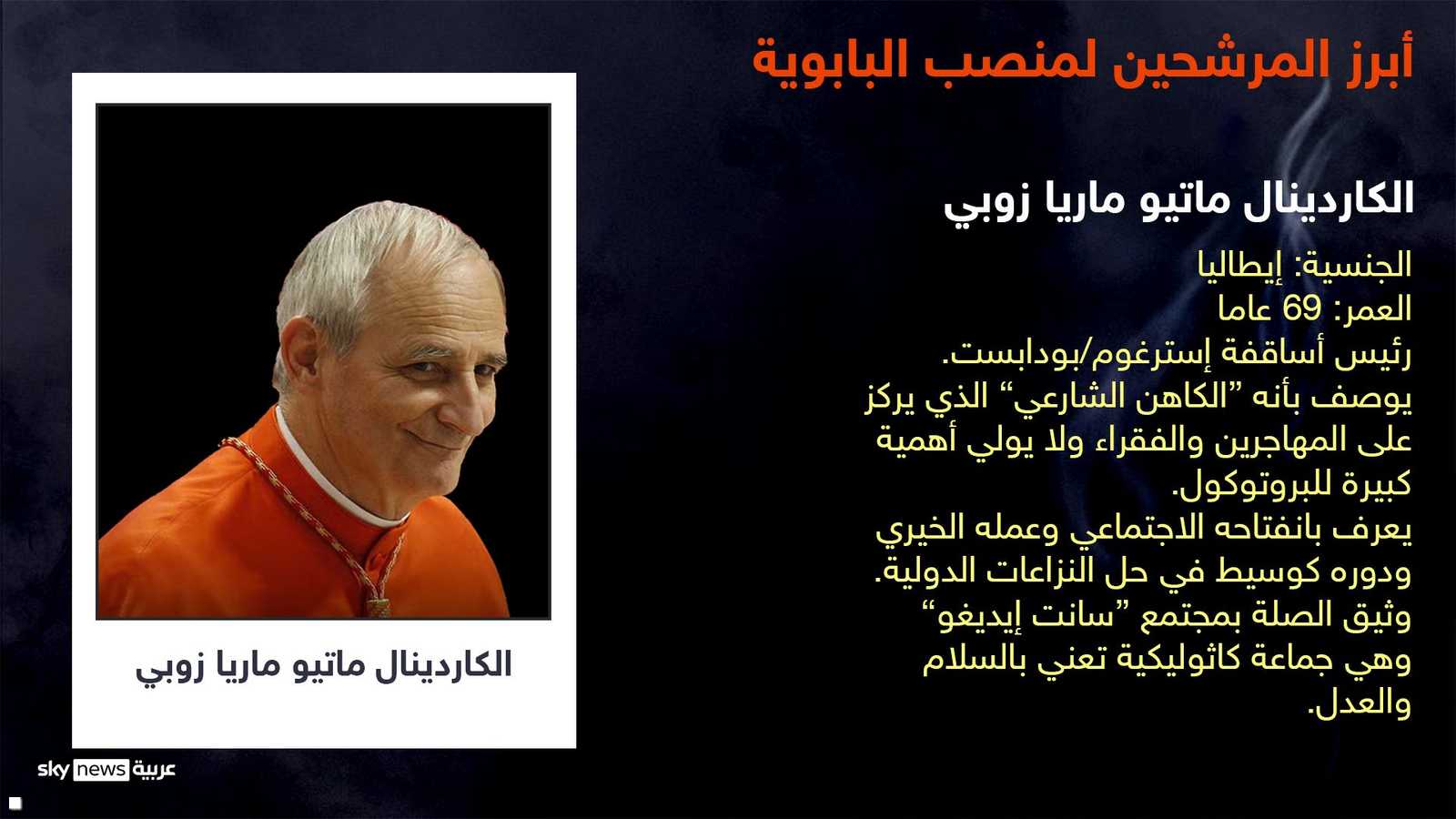 أبرز المرشحين لمنصب البابوية

الكاردينال ماتيو ماريا زوبي

الجنسية: إيطاليا
العمر: 69 عاما
رئيس أساقفة إسترغوم/بودابست.
يوصف بأنه "الكاهن الشارعي" الذي يركز على المهاجرين والفقراء ولا يولي أهمية كبيرة للبروتوكول.
يعرف بانفتاحه الاجتماعي وعمله الخيري ودوره كوسيط في حل النزاعات الدولية.
وثيق الصلة بمجتمع "سانت إيديغو" وهي جماعة كاثوليكية تعني بالسلام والعدل.

الكاردينال ماتيو ماريا زوبي

sky news عربية